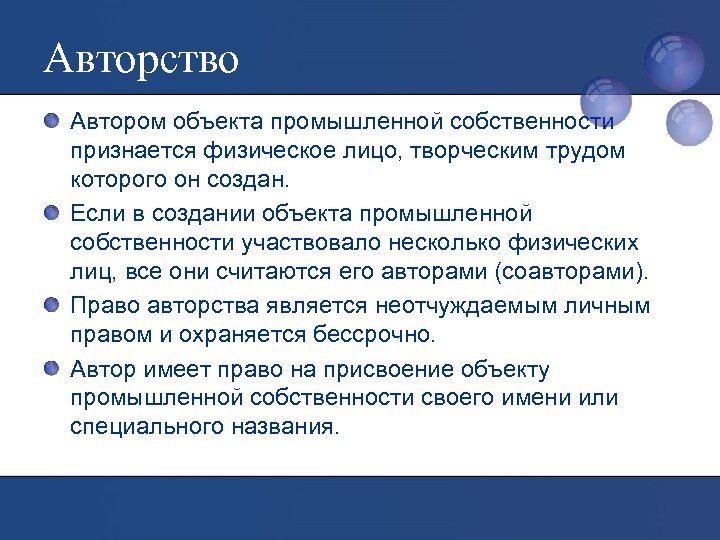 Авторство

Автором объекта промышленной собственности признается физическое лицо, творческим трудом которого он создан.

Если в создании объекта промышленной собственности участвовало несколько физических лиц, все они считаются его авторами (соавторами).

Право авторства является неотчуждаемым личным правом и охраняется бессрочно.

Автор имеет право на присвоение объекту промышленной собственности своего имени или специального названия.